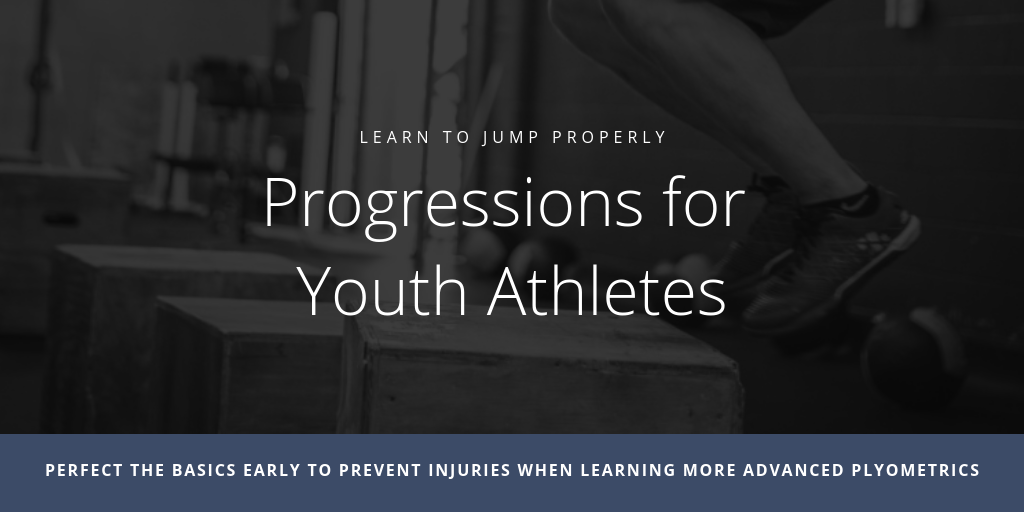 LEARN TO JUMP PROPERLY

Progressions for Youth Athletes

PERFECT THE BASICS EARLY TO PREVENT INJURIES WHEN LEARNING MORE ADVANCED PLYOMETRICS